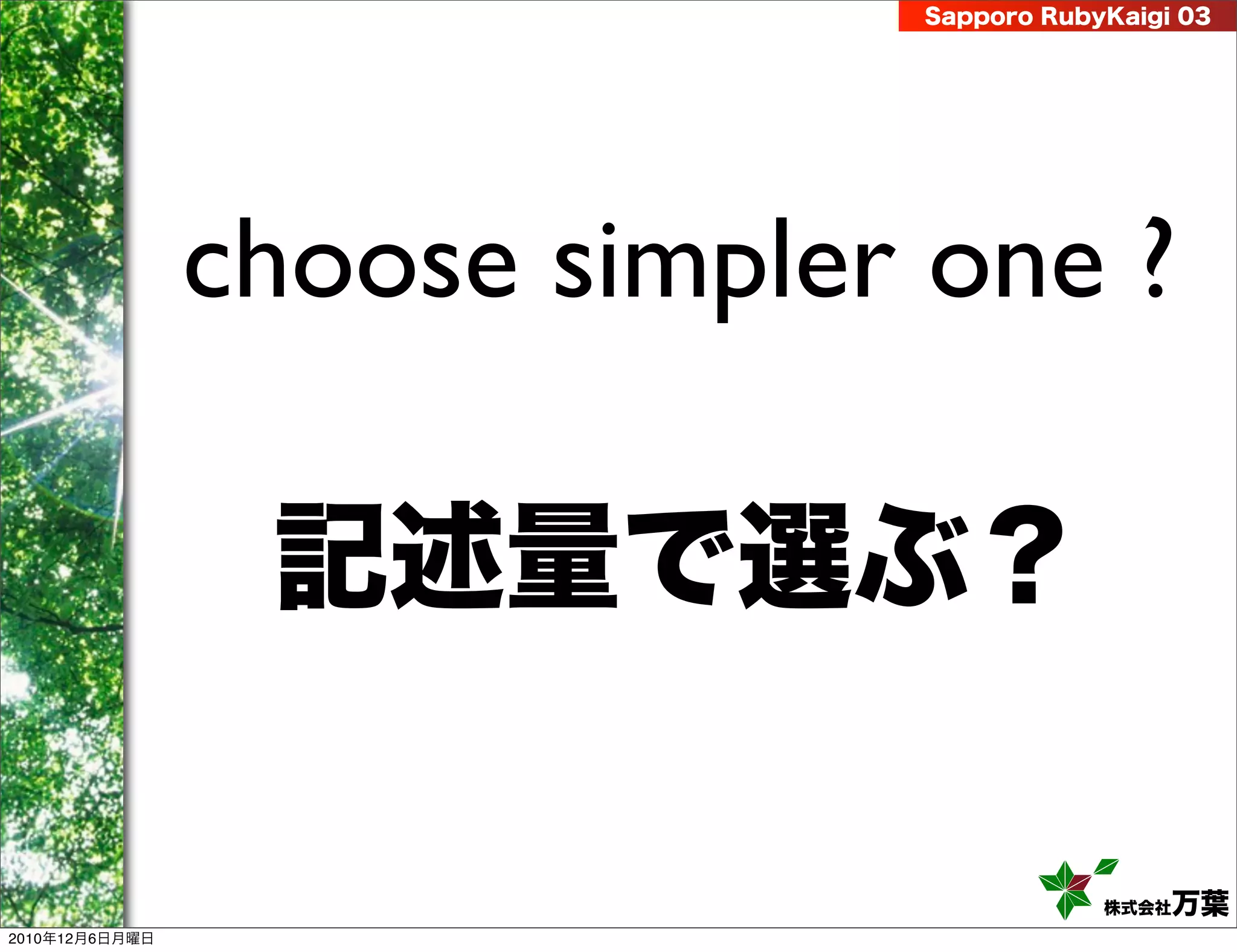 Sapporo RubyKaigi 03

choose simpler one ?

記述量で選ぶ？

株式会社万葉

2010年12月6日月曜日